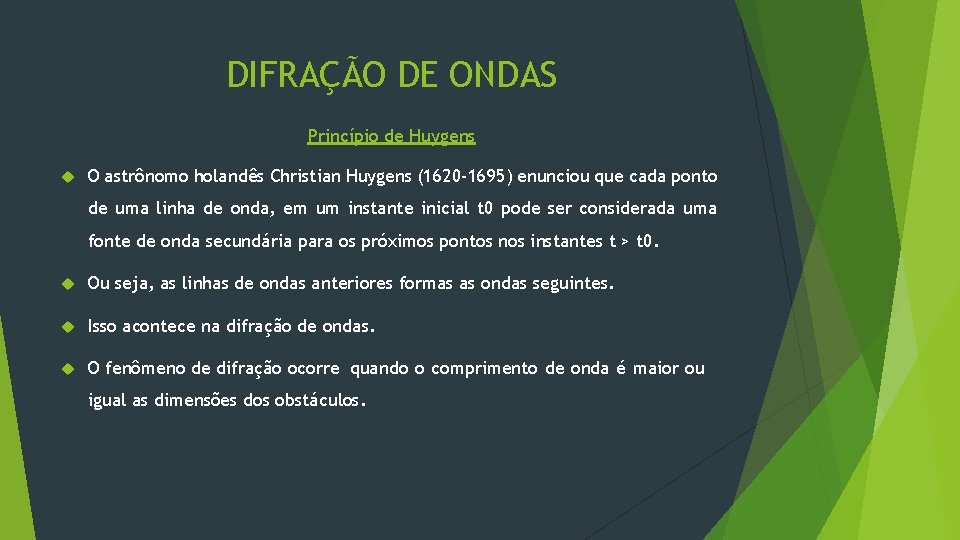 DIFRAÇÃO DE ONDAS

Princípio de Huygens

O astrônomo holandês Christian Huygens (1620-1695) enunciou que cada ponto de uma linha de onda, em um instante inicial t0 pode ser considerada uma fonte de onda secundária para os próximos pontos nos instantes t > t0.

Ou seja, as linhas de ondas anteriores formas as ondas seguintes.

Isso acontece na difração de ondas.

O fenômeno de difração ocorre quando o comprimento de onda é maior ou igual as dimensões dos obstáculos.